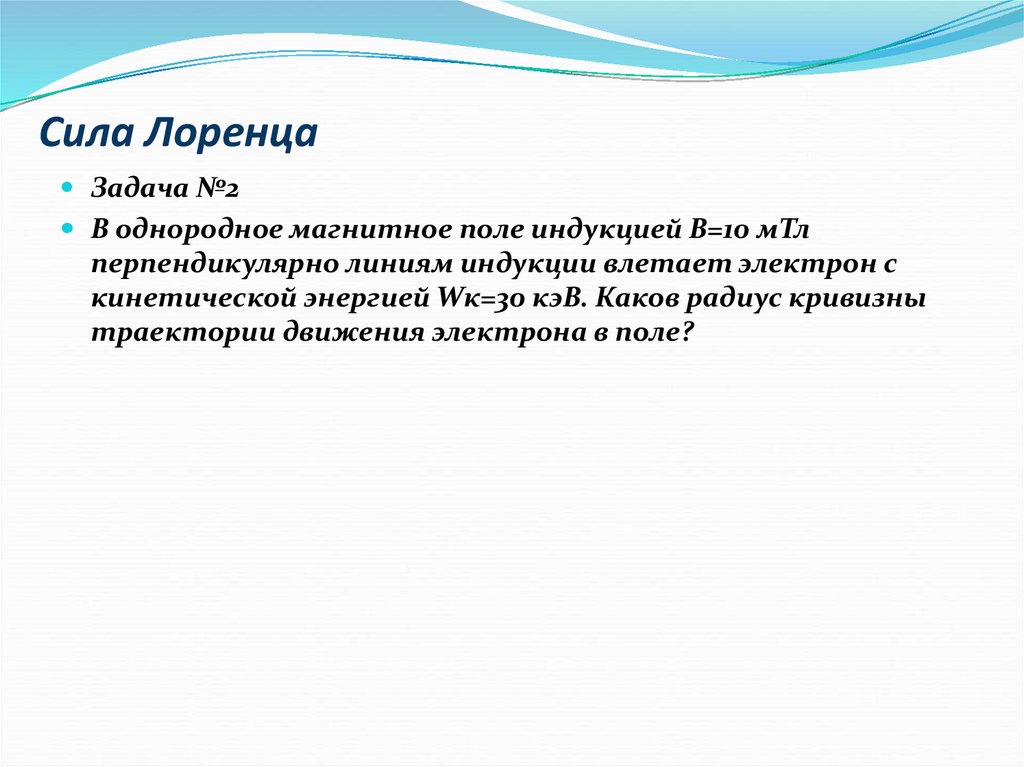 Сила Лоренца

Задача №2

В однородное магнитное поле индукцией В=10 мТл перпендикулярно линиям индукции влетает электрон с кинетической энергией Wк=30 кэВ. Каков радиус кривизны траектории движения электрона в поле?